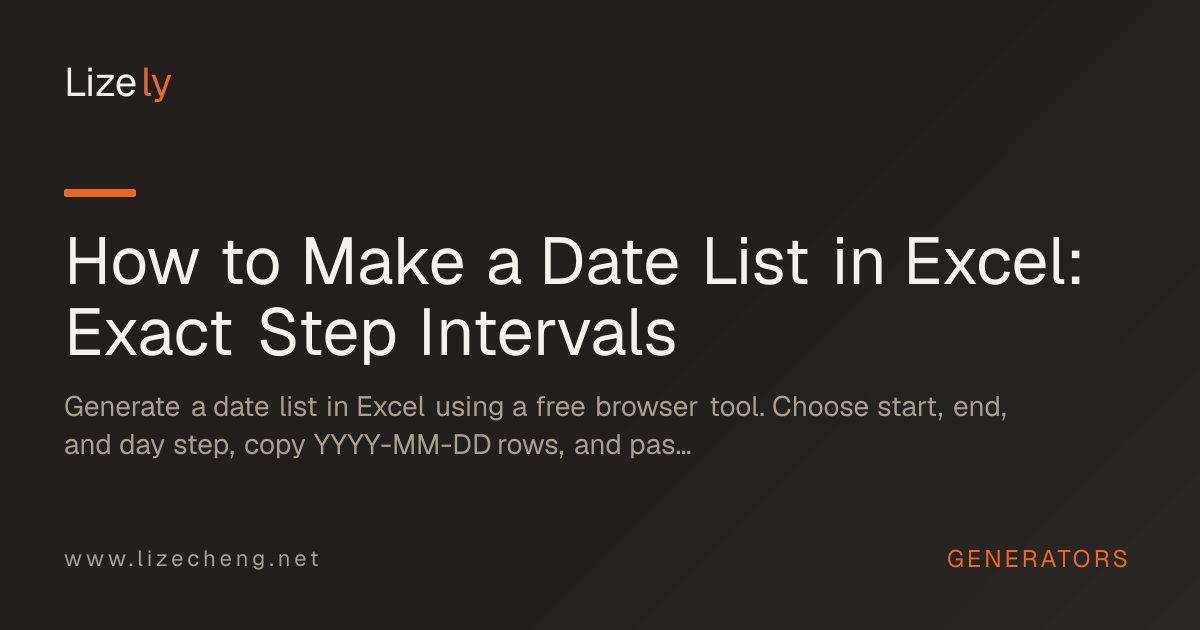 Lizely

How to Make a Date List in Excel: Exact Step Intervals

Generate a date list in Excel using a free browser tool. Choose start, end, and day step, copy YYYY-MM-DD rows, and pas...

www.lizecheng.net

GENERATORS